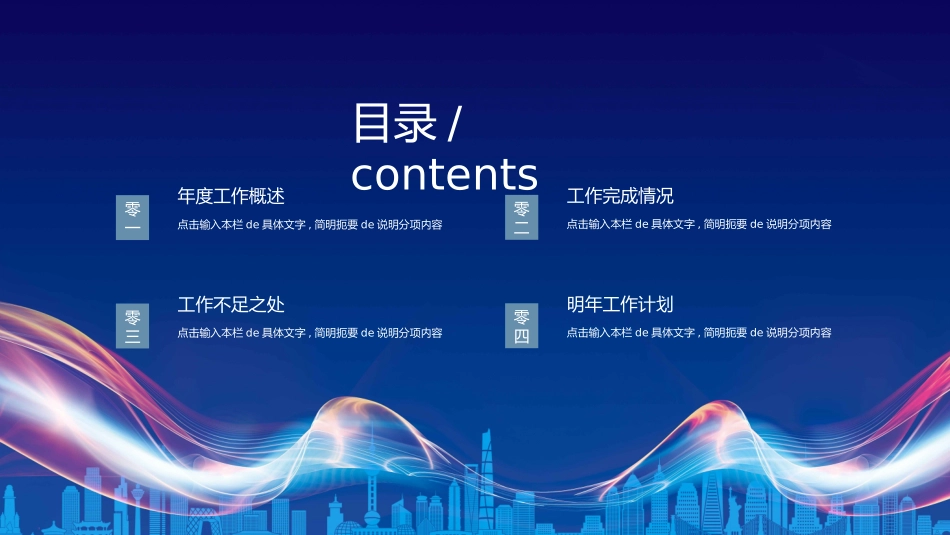 目录 / contents

零一

年度工作概述

点击输入本栏 de 具体文字，简明扼要 de 说明分项内容

零二

工作完成情况

点击输入本栏 de 具体文字，简明扼要 de 说明分项内容

零三

工作不足之处

点击输入本栏 de 具体文字，简明扼要 de 说明分项内容

零四

明年工作计划

点击输入本栏 de 具体文字，简明扼要 de 说明分项内容